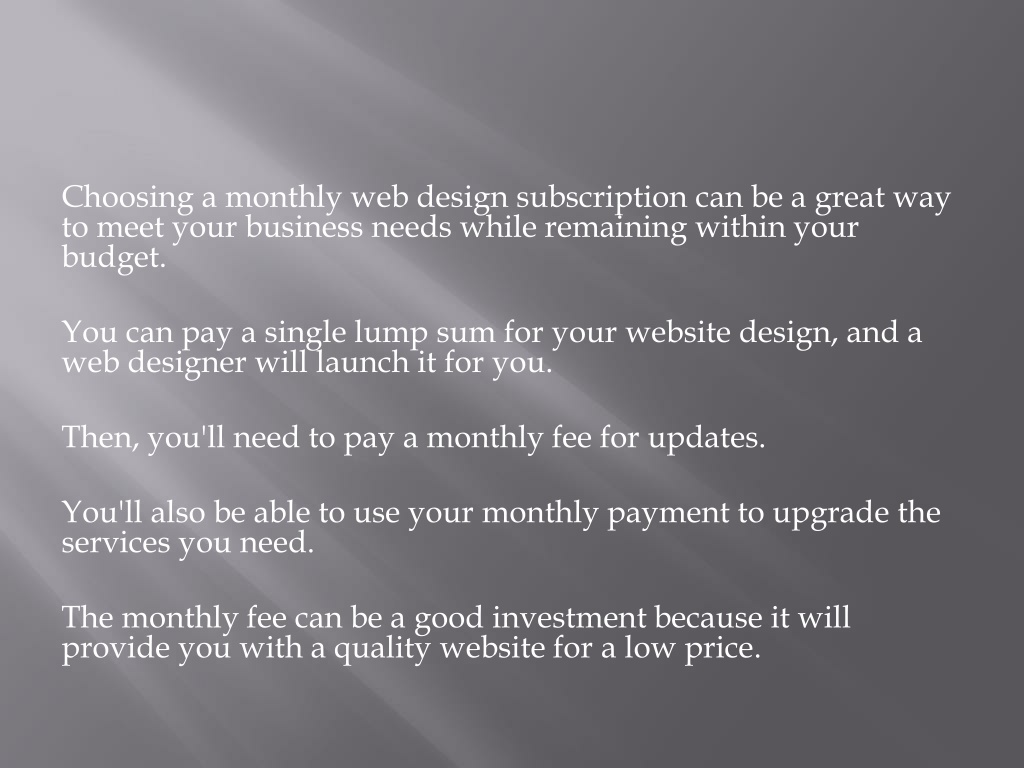 Choosing a monthly web design subscription can be a great way to meet your business needs while remaining within your budget.

You can pay a single lump sum for your website design, and a web designer will launch it for you.

Then, you'll need to pay a monthly fee for updates.

You'll also be able to use your monthly payment to upgrade the services you need.

The monthly fee can be a good investment because it will provide you with a quality website for a low price.